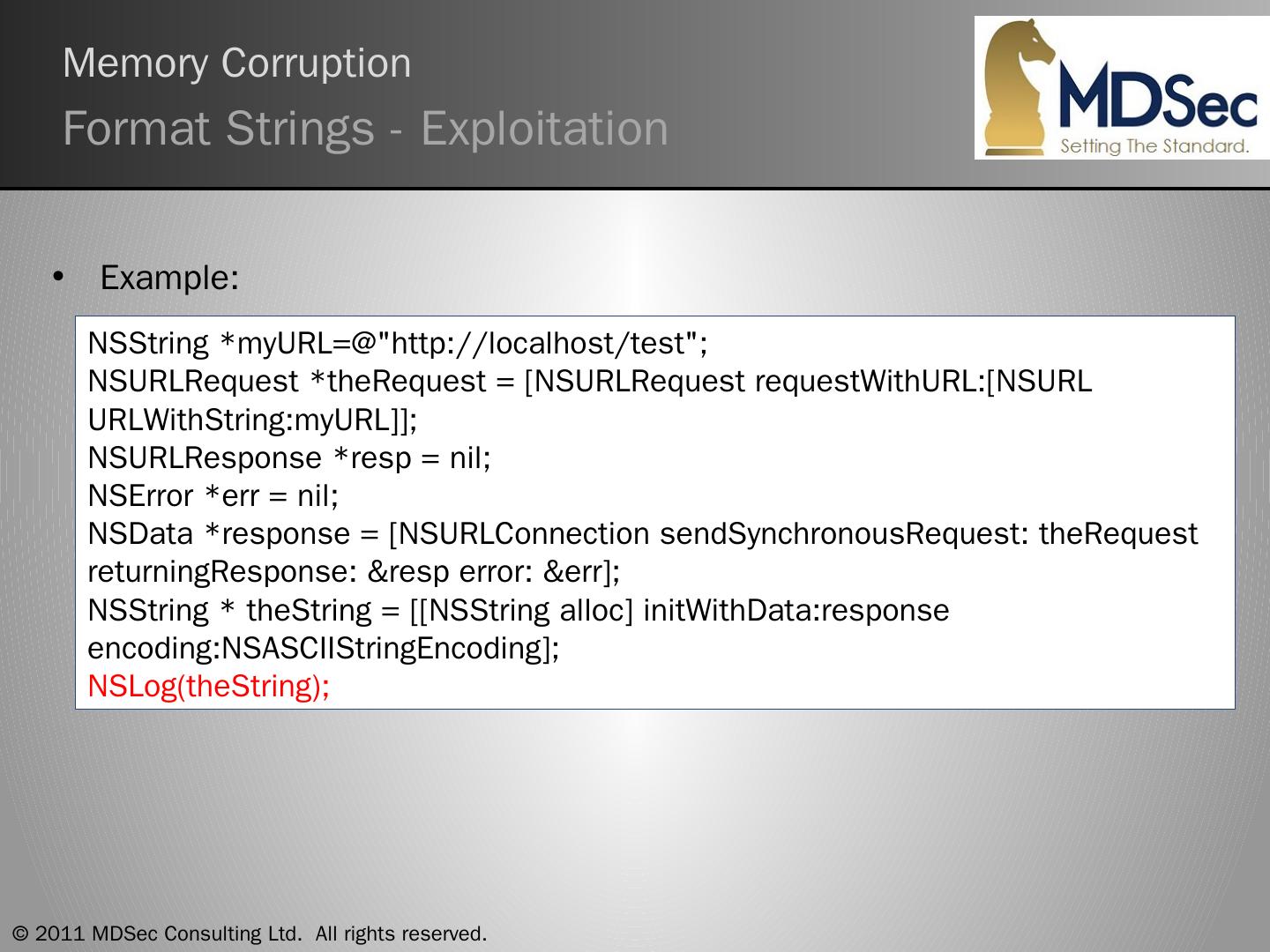 Memory Corruption
Format Strings - Exploitation

MDSec
Setting The Standard.

• Example:

NSString *myURL=@"http://localhost/test";
NSURLRequest *theRequest = [NSURLRequest requestWithURL:[NSURL URLWithString:myURL]];
NSURLResponse *resp = nil;
NSError *err = nil;
NSData *response = [NSURLConnection sendSynchronousRequest: theRequest returningResponse: &resp error: &err];
NSString * theString = [[NSString alloc] initWithData:response encoding:NSASCIIStringEncoding];
NSLog(theString);

© 2011 MDSec Consulting Ltd. All rights reserved.